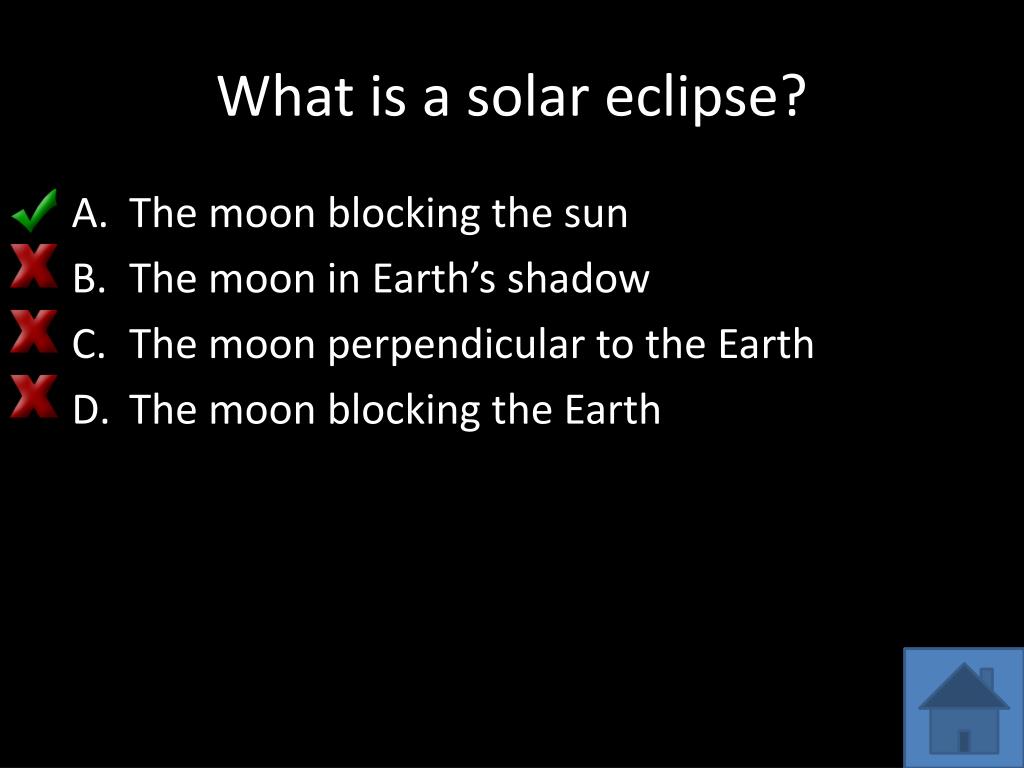 What is a solar eclipse?

A. The moon blocking the sun
B. The moon in Earth’s shadow
C. The moon perpendicular to the Earth
D. The moon blocking the Earth